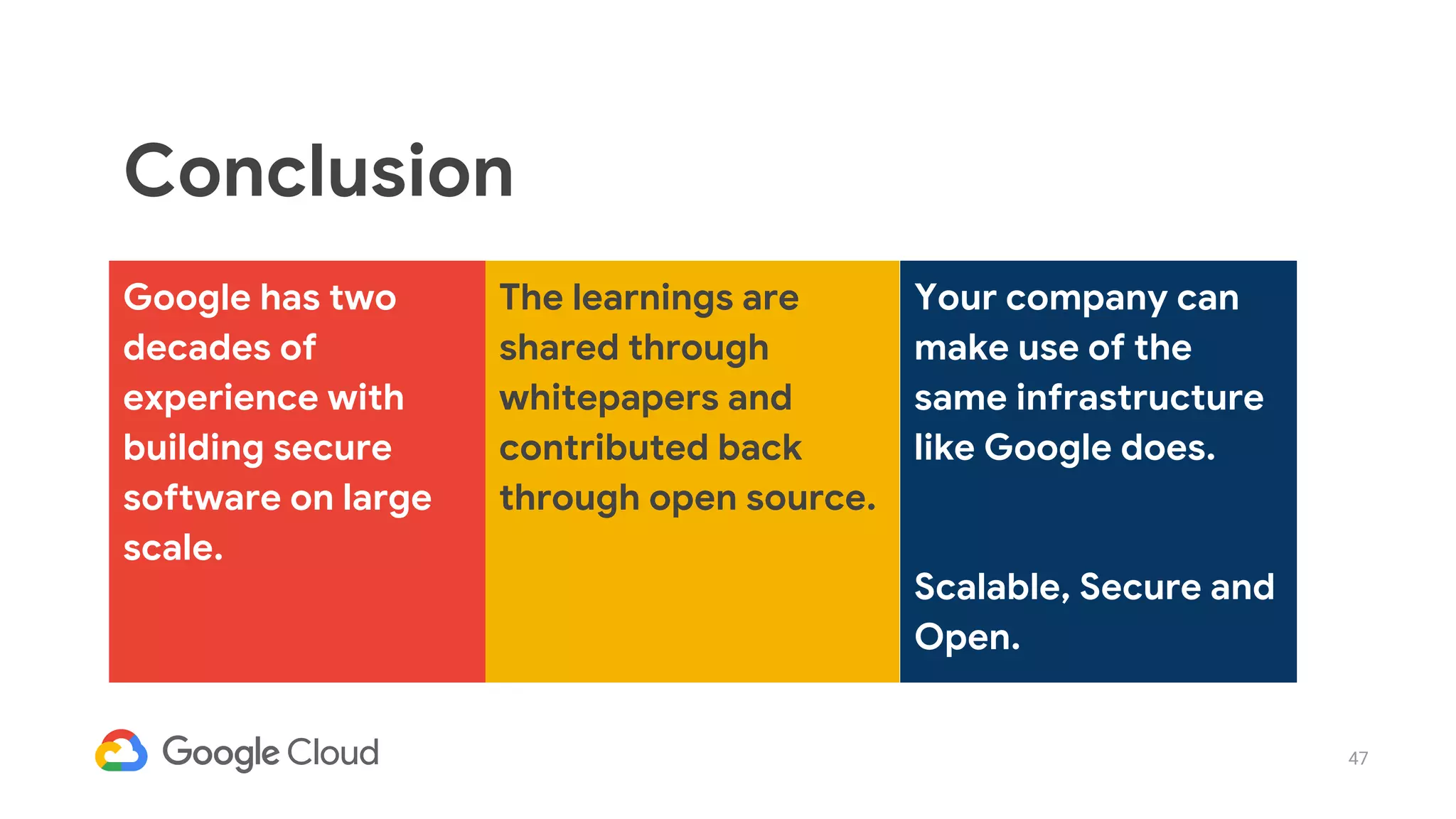 Conclusion

Google has two decades of experience with building secure software on large scale.

The learnings are shared through whitepapers and contributed back through open source.

Your company can make use of the same infrastructure like Google does.

Scalable, Secure and Open.

Google Cloud

47